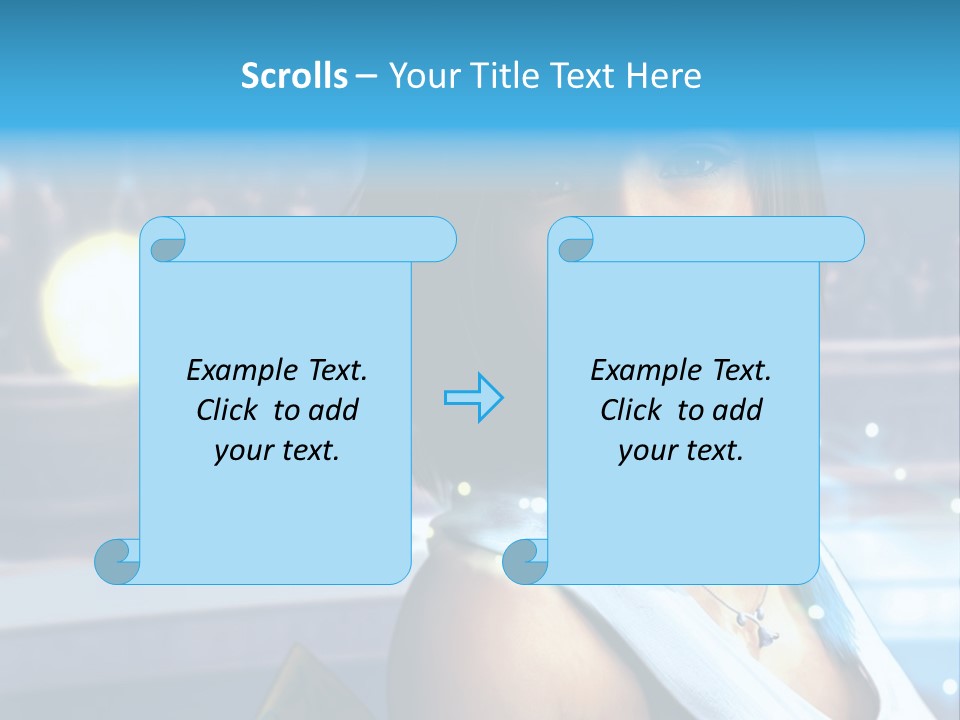 Scrolls – Your Title Text Here

Example Text. Click to add your text.

Example Text. Click to add your text.